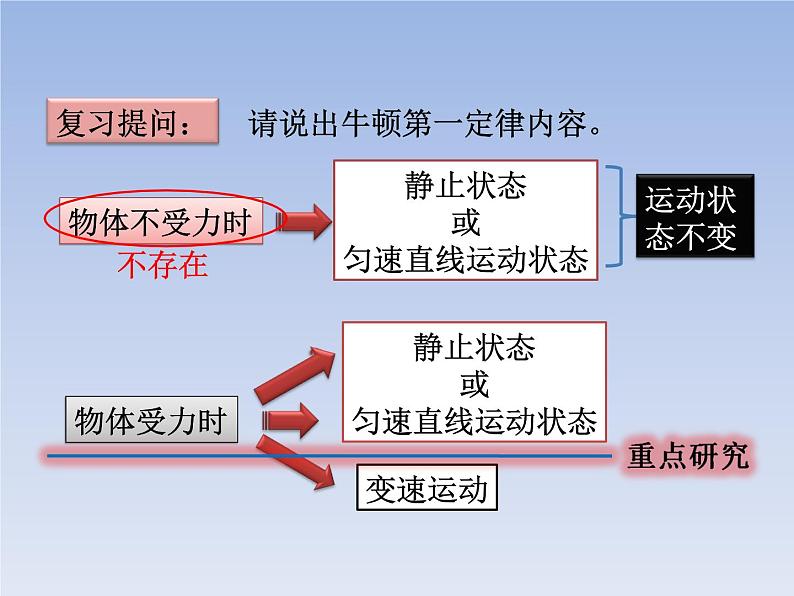 复习提问： 请说出牛顿第一定律内容。

物体不受力时

不存在

静止状态
或
匀速直线运动状态

运动状态不变

物体受力时

静止状态
或
匀速直线运动状态

重点研究

变速运动